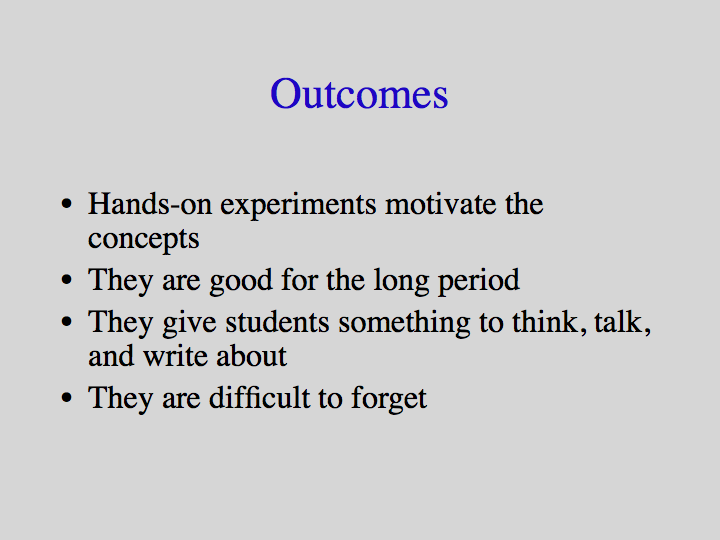 Outcomes

• Hands-on experiments motivate the concepts
• They are good for the long period
• They give students something to think, talk, and write about
• They are difficult to forget